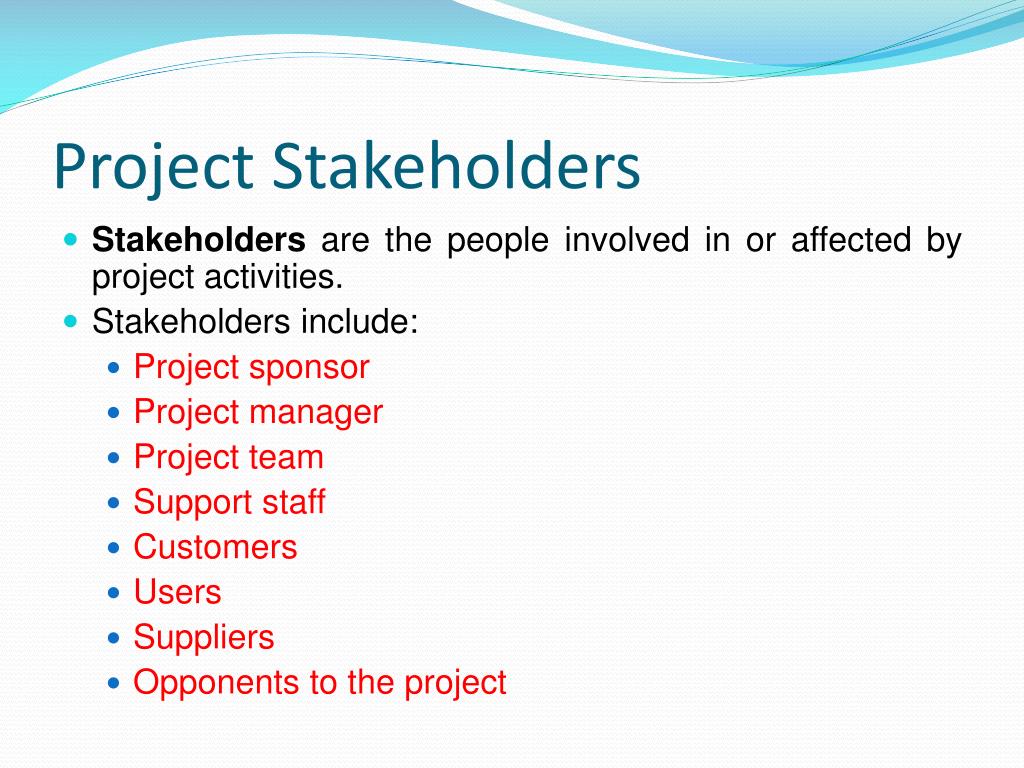 Project Stakeholders

- Stakeholders are the people involved in or affected by project activities.
- Stakeholders include:
  - Project sponsor
  - Project manager
  - Project team
  - Support staff
  - Customers
  - Users
  - Suppliers
  - Opponents to the project